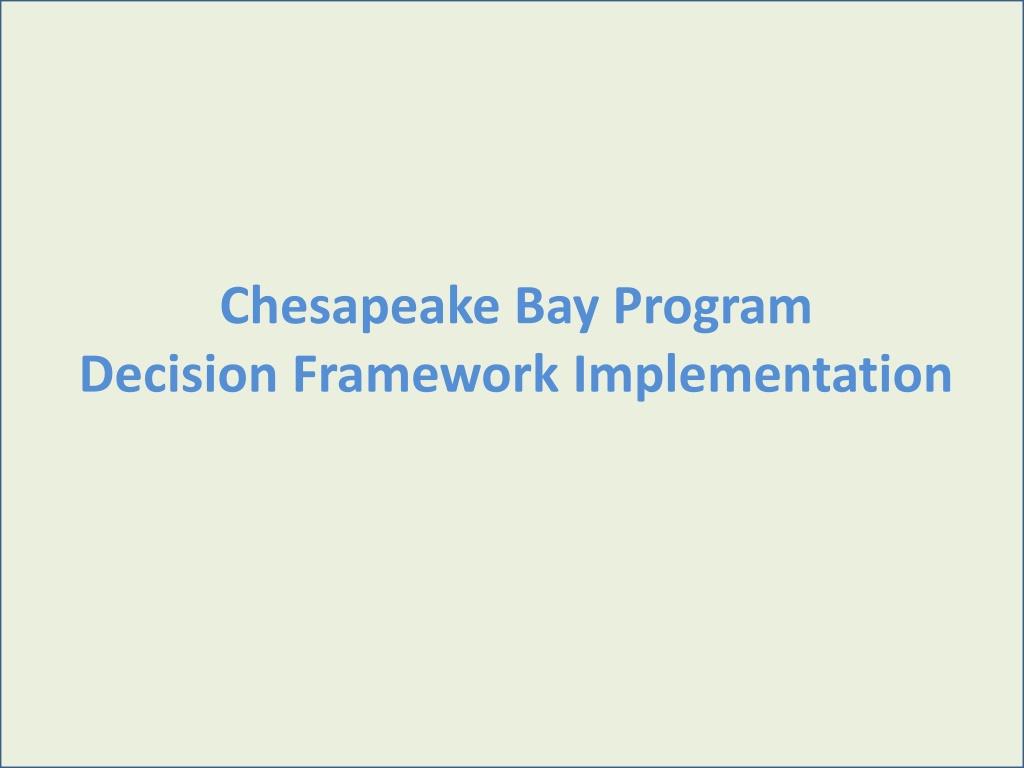 Chesapeake Bay Program
Decision Framework Implementation